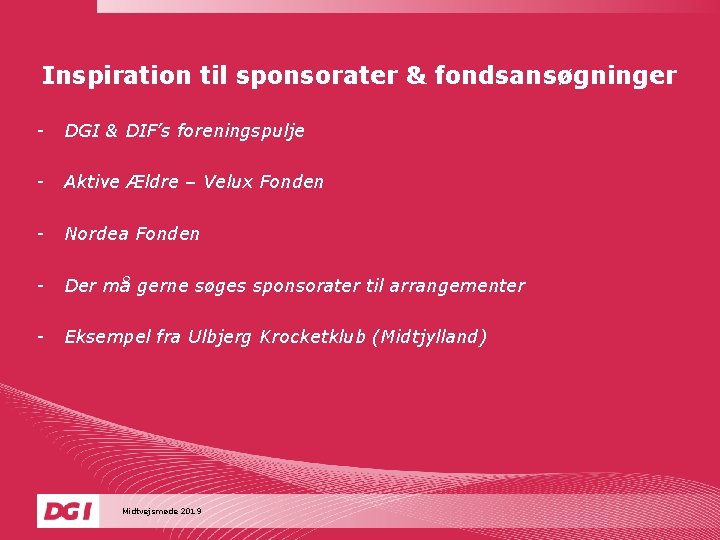 Inspiration til sponsorater & fondsansøgninger

- DGI & DIF's foreningspulje

- Aktive Ældre – Velux Fonden

- Nordea Fonden

- Der må gerne søges sponsorater til arrangementer

- Eksempel fra Ulbjerg Krocketklub (Midtjylland)

DGI

Midtvejsmøde 2019